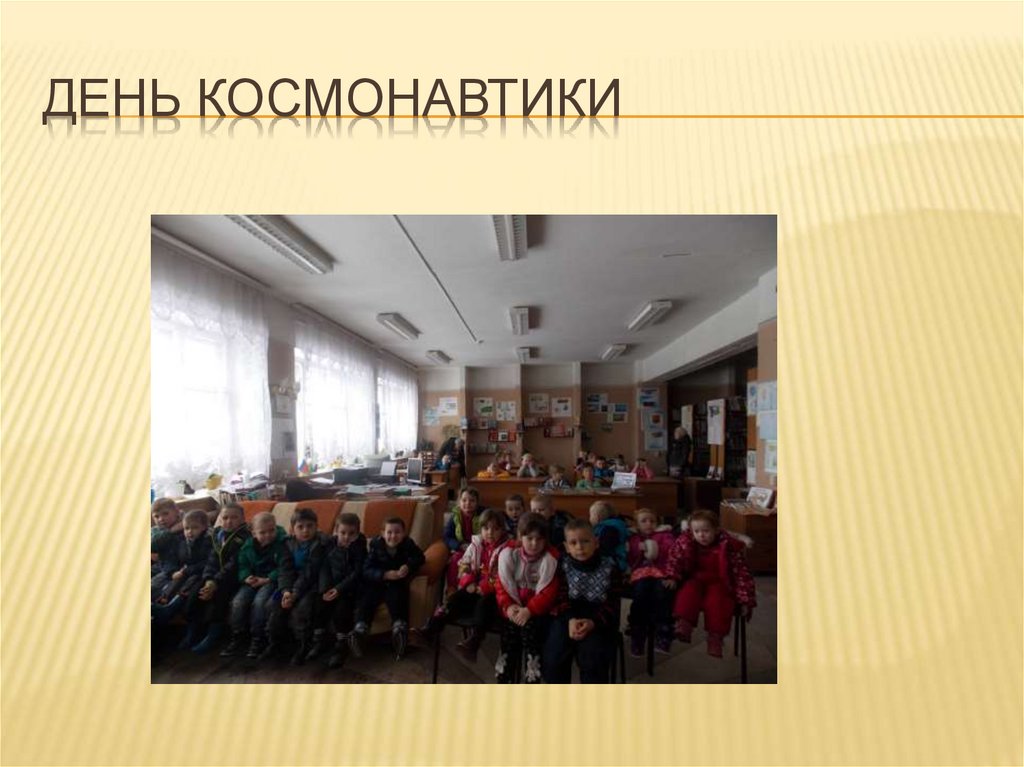 ДЕНЬ КОСМОНАВТИКИ